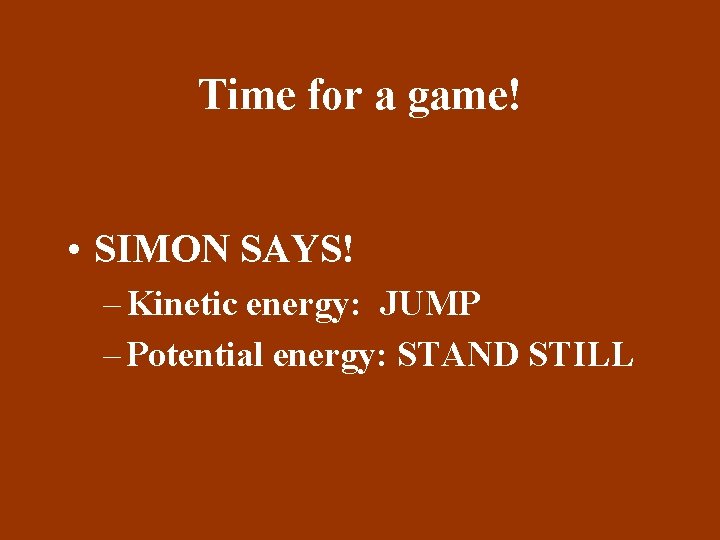 Time for a game!

• SIMON SAYS!
– Kinetic energy: JUMP
– Potential energy: STAND STILL